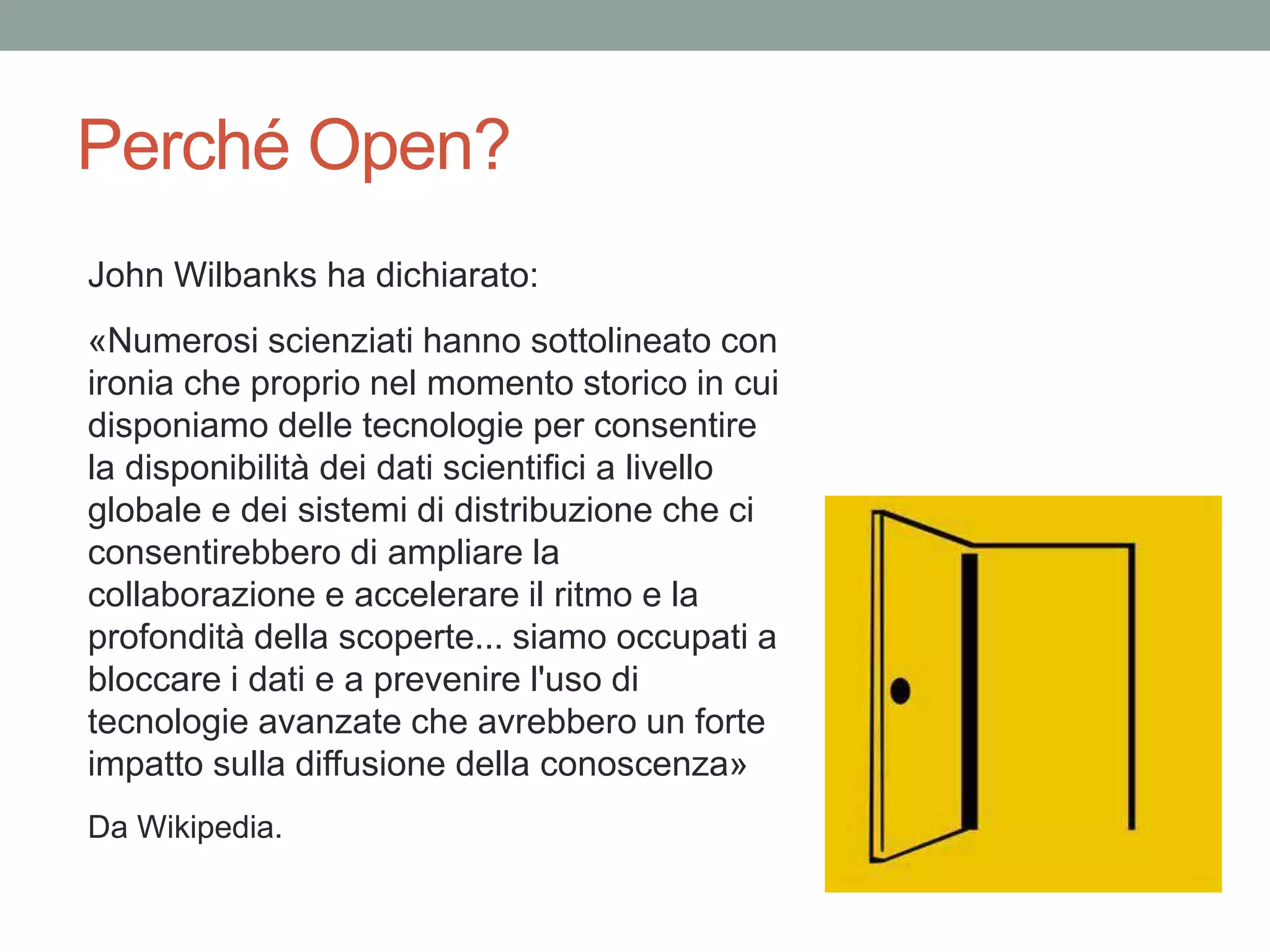 Perché Open?

John Wilbanks ha dichiarato:

«Numerosi scienziati hanno sottolineato con ironia che proprio nel momento storico in cui disponiamo delle tecnologie per consentire la disponibilità dei dati scientifici a livello globale e dei sistemi di distribuzione che ci consentirebbero di ampliare la collaborazione e accelerare il ritmo e la profondità della scoperte... siamo occupati a bloccare i dati e a prevenire l'uso di tecnologie avanzate che avrebbero un forte impatto sulla diffusione della conoscenza»

Da Wikipedia.